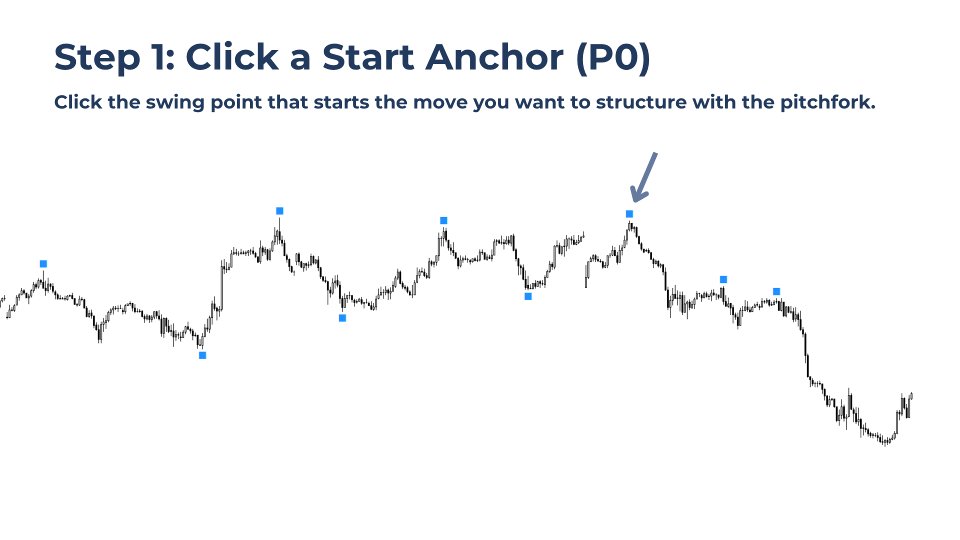 Step 1: Click a Start Anchor (P0)

Click the swing point that starts the move you want to structure with the pitchfork.